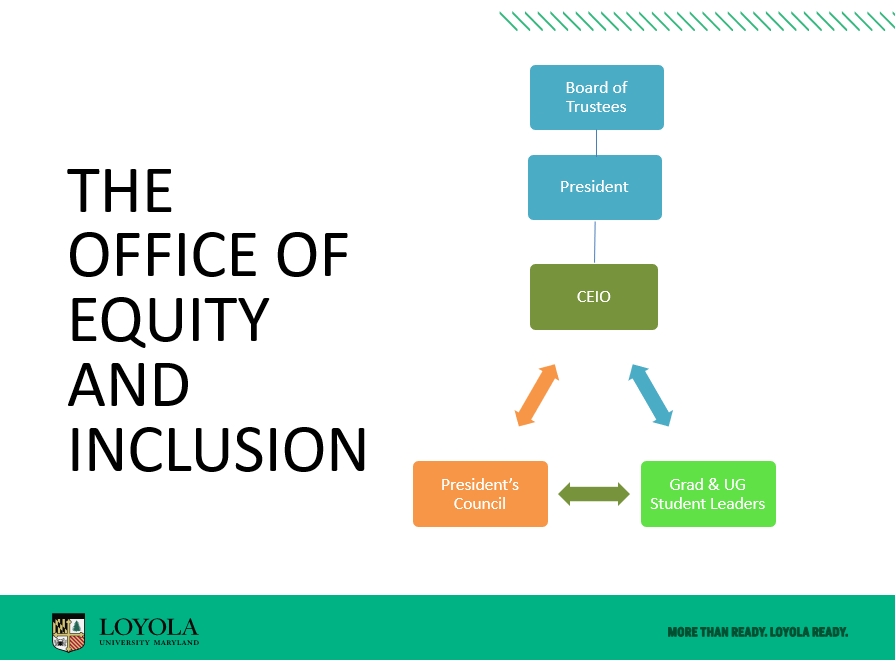 THE OFFICE OF EQUITY AND INCLUSION

Board of Trustees

President

CEIO

President's Council

Grad & UG Student Leaders

LOYOLA
UNIVERSITY MARYLAND

MORE THAN READY. LOYOLA READY.